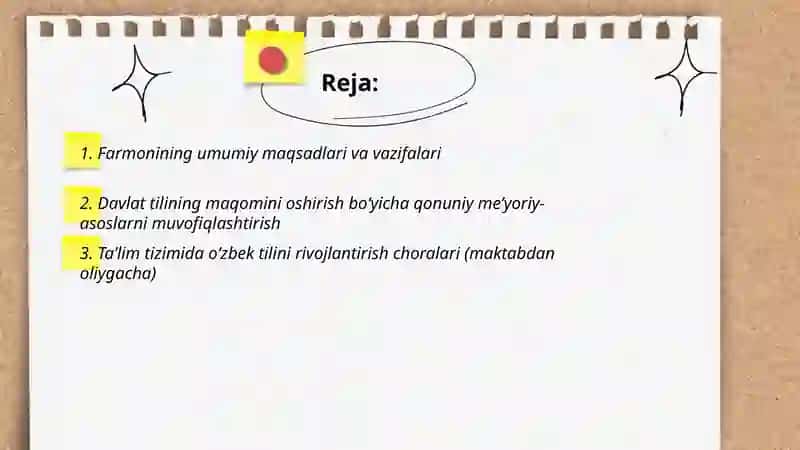 Reja:

1. Farmonining umumiy maqsadlari va vazifalari

2. Davlat tilining maqomini oshirish bo'yicha qonuniy me'yoriy-asoslarni muvofiqlashtirish

3. Ta'lim tizimida o'zbek tilini rivojlantirish choralari (maktabdan oliygacha)